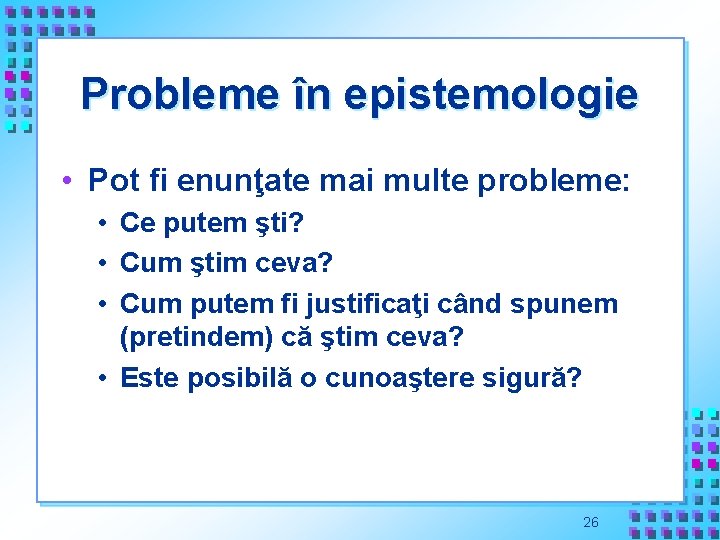 Probleme în epistemologie

• Pot fi enunţate mai multe probleme:
• Ce putem şti?
• Cum ştim ceva?
• Cum putem fi justificaţi când spunem (pretindem) că ştim ceva?
• Este posibilă o cunoaştere sigură?

26